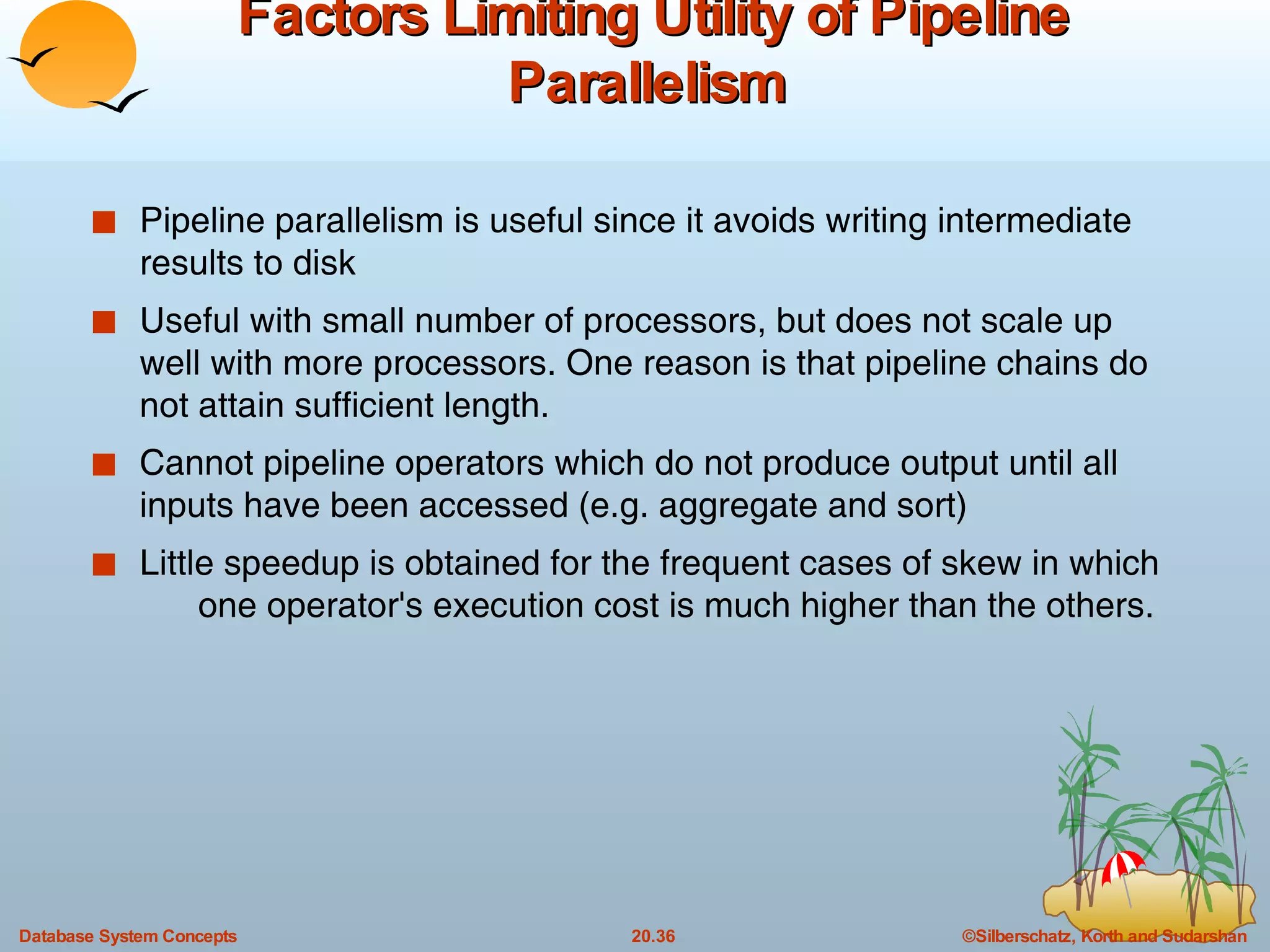 Factors Limiting Utility of Pipeline Parallelism

■ Pipeline parallelism is useful since it avoids writing intermediate results to disk

■ Useful with small number of processors, but does not scale up well with more processors. One reason is that pipeline chains do not attain sufficient length.

■ Cannot pipeline operators which do not produce output until all inputs have been accessed (e.g. aggregate and sort)

■ Little speedup is obtained for the frequent cases of skew in which one operator's execution cost is much higher than the others.

Database System Concepts

20.36

©Silberschatz, Korth and Sudarshan